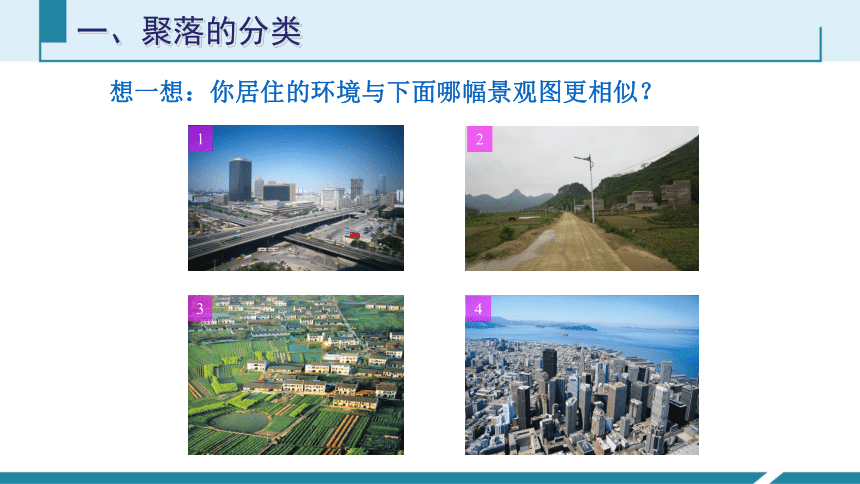 一、聚落的分类

想一想：你居住的环境与下面哪幅景观图更相似？

1

2

3

4